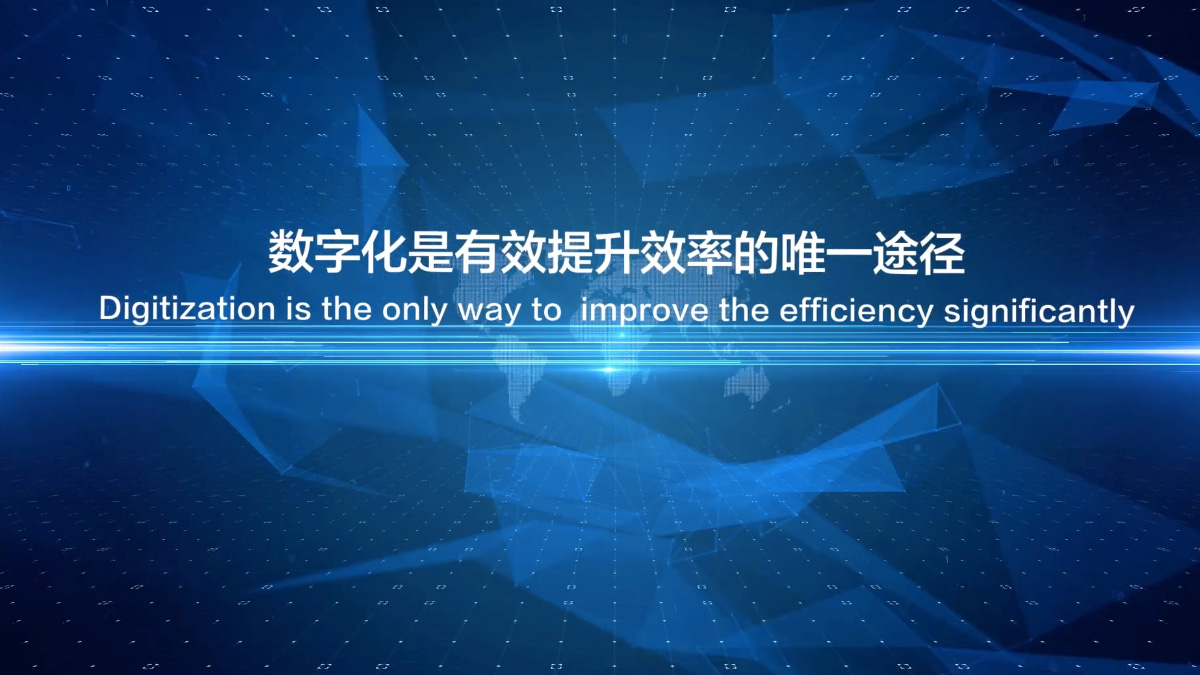 数字化是有效提升效率的唯一途径
Digitization is the only way to  improve the efficiency significantly